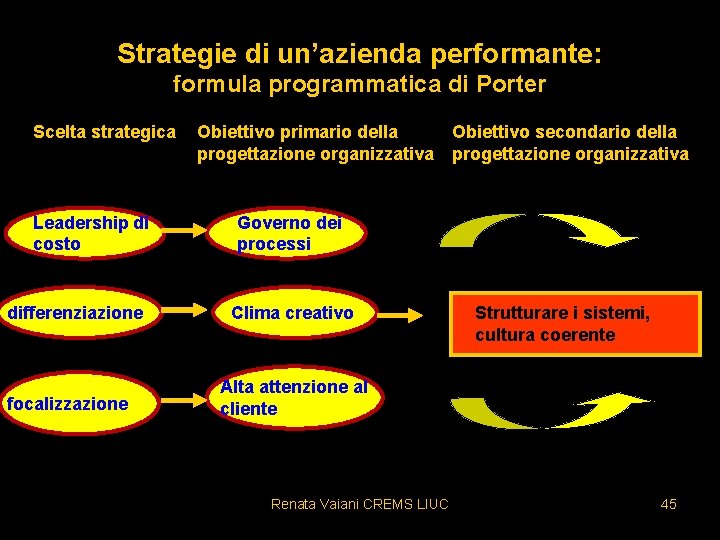 Strategie di un’azienda performante:
formula programmatica di Porter

Scelta strategica

Obiettivo primario della progettazione organizzativa

Obiettivo secondario della progettazione organizzativa

Leadership di costo

Governo dei processi

differenziazione

Clima creativo

Strutturare i sistemi, cultura coerente

focalizzazione

Alta attenzione al cliente

Renata Vaiani CREMS LIUC

45